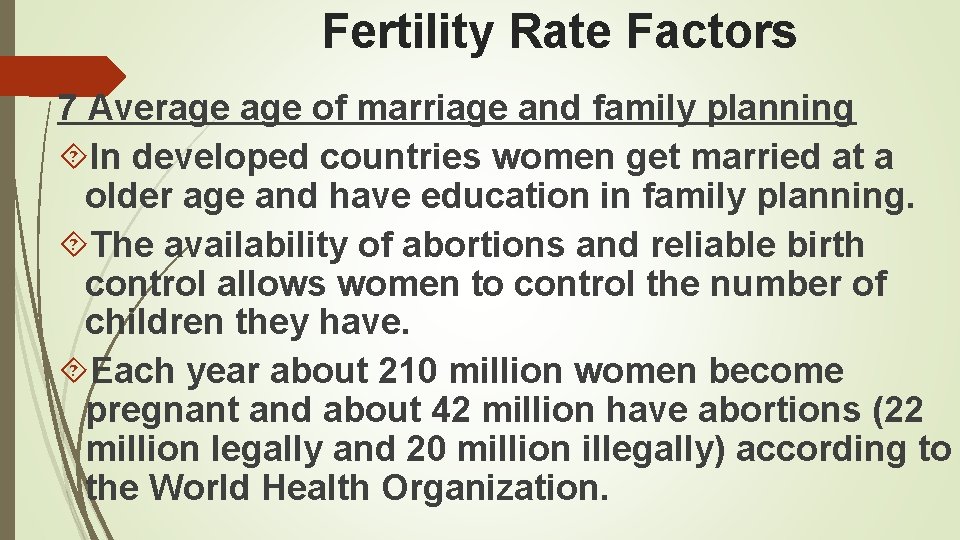 Fertility Rate Factors

7 Average age of marriage and family planning

In developed countries women get married at a older age and have education in family planning.

The availability of abortions and reliable birth control allows women to control the number of children they have.

Each year about 210 million women become pregnant and about 42 million have abortions (22 million legally and 20 million illegally) according to the World Health Organization.